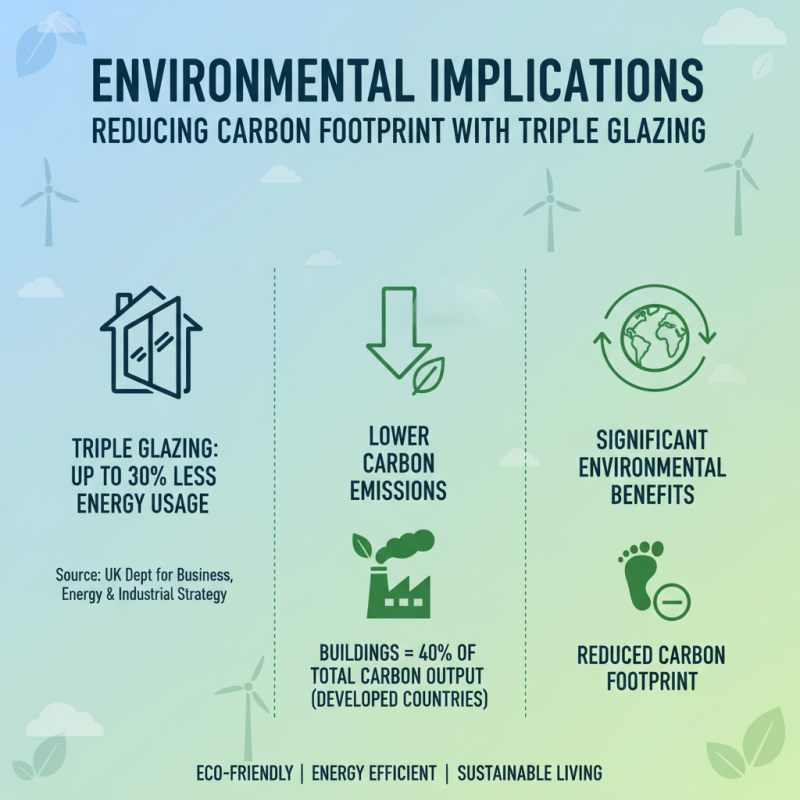 ENVIRONMENTAL IMPLICATIONS
REDUCING CARBON FOOTPRINT WITH TRIPLE GLAZING

TRIPLE GLAZING: UP TO 30% LESS ENERGY USAGE

Source: UK Dept for Business, Energy & Industrial Strategy

LOWER CARBON EMISSIONS

BUILDINGS = 40% OF TOTAL CARBON OUTPUT (DEVELOPED COUNTRIES)

SIGNIFICANT ENVIRONMENTAL BENEFITS

REDUCED CARBON FOOTPRINT

ECO-FRIENDLY | ENERGY EFFICIENT | SUSTAINABLE LIVING